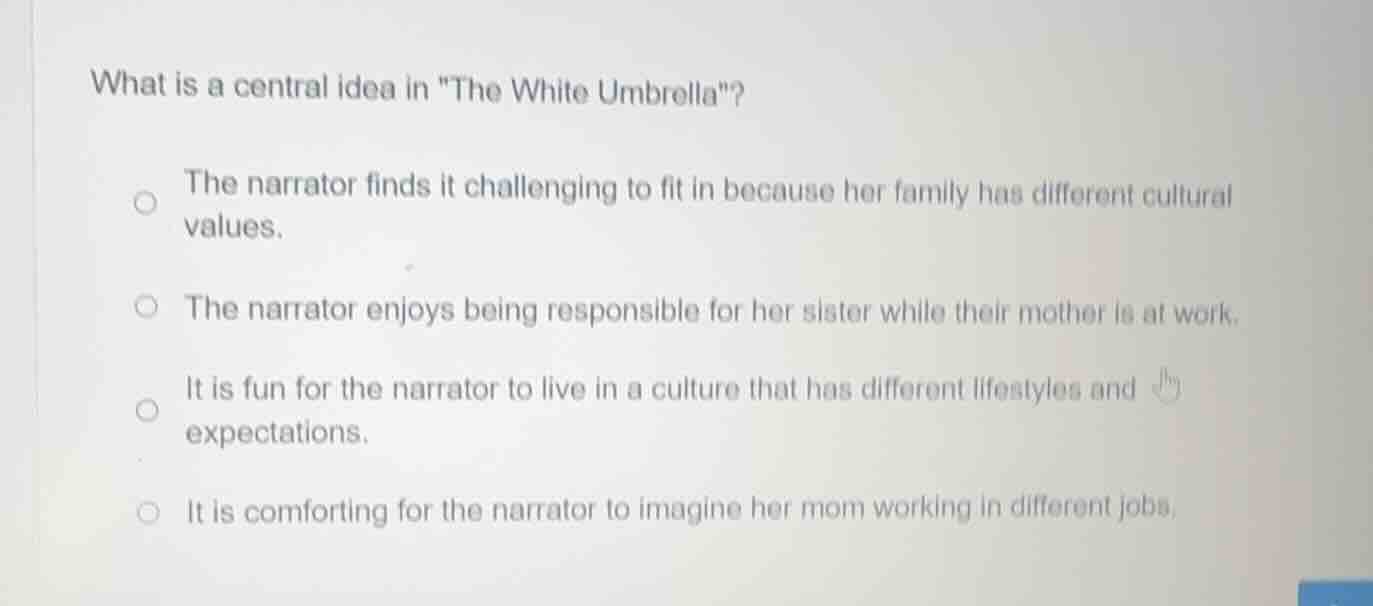 What is a central idea in "The White Umbrella"?

The narrator finds it challenging to fit in because her family has different cultural values.

The narrator enjoys being responsible for her sister while their mother is at work.

It is fun for the narrator to live in a culture that has different lifestyles and expectations.

It is comforting for the narrator to imagine her mom working in different jobs.